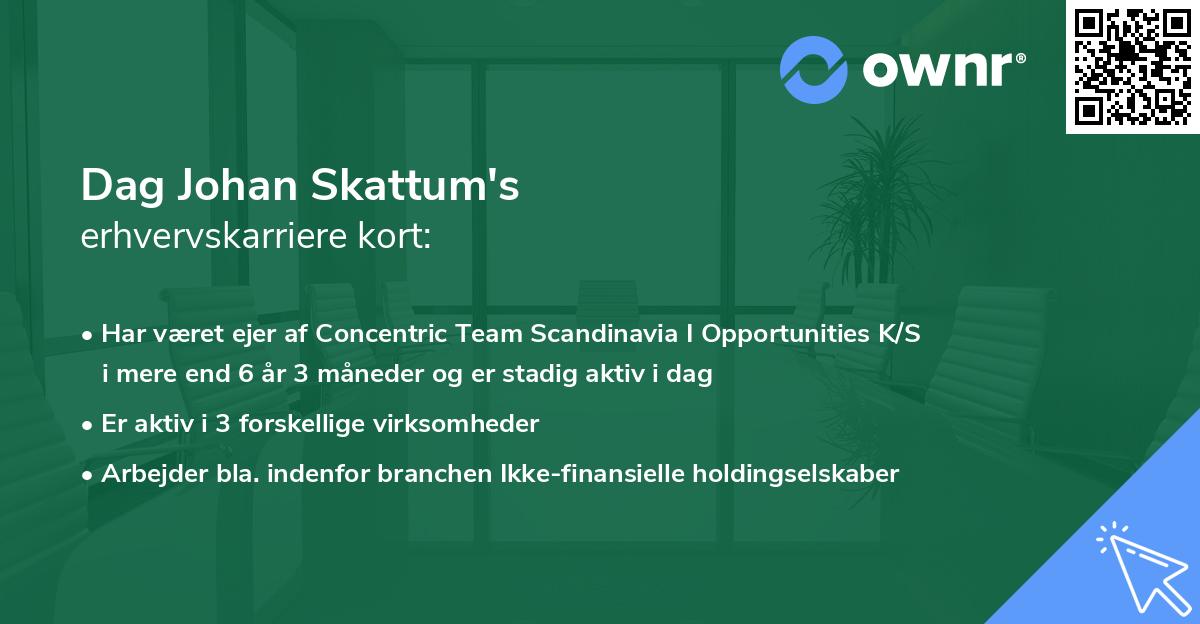 ownr®

Dag Johan Skattum's
erhvervskarriere kort:

• Har været ejer af Concentric Team Scandinavia I Opportunities K/S i mere end 6 år 3 måneder og er stadig aktiv i dag
• Er aktiv i 3 forskellige virksomheder
• Arbejder bla. indenfor branchen Ikke-finansielle holdingselskaber